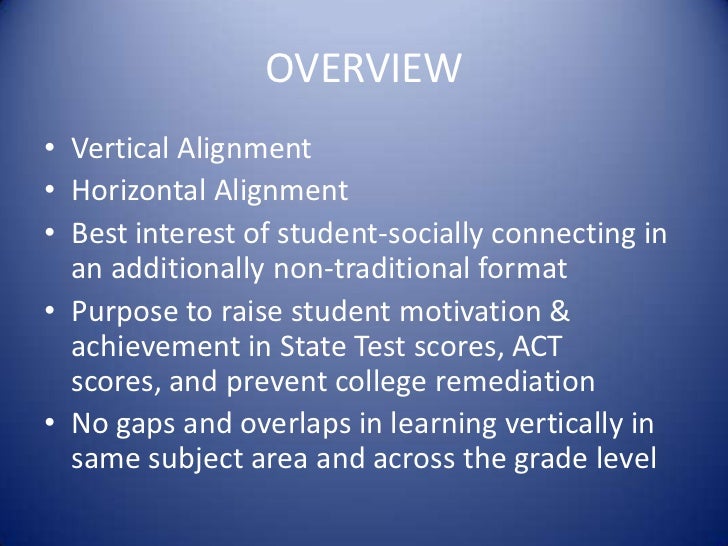 OVERVIEW

• Vertical Alignment
• Horizontal Alignment
• Best interest of student-socially connecting in an additionally non-traditional format
• Purpose to raise student motivation & achievement in State Test scores, ACT scores, and prevent college remediation
• No gaps and overlaps in learning vertically in same subject area and across the grade level